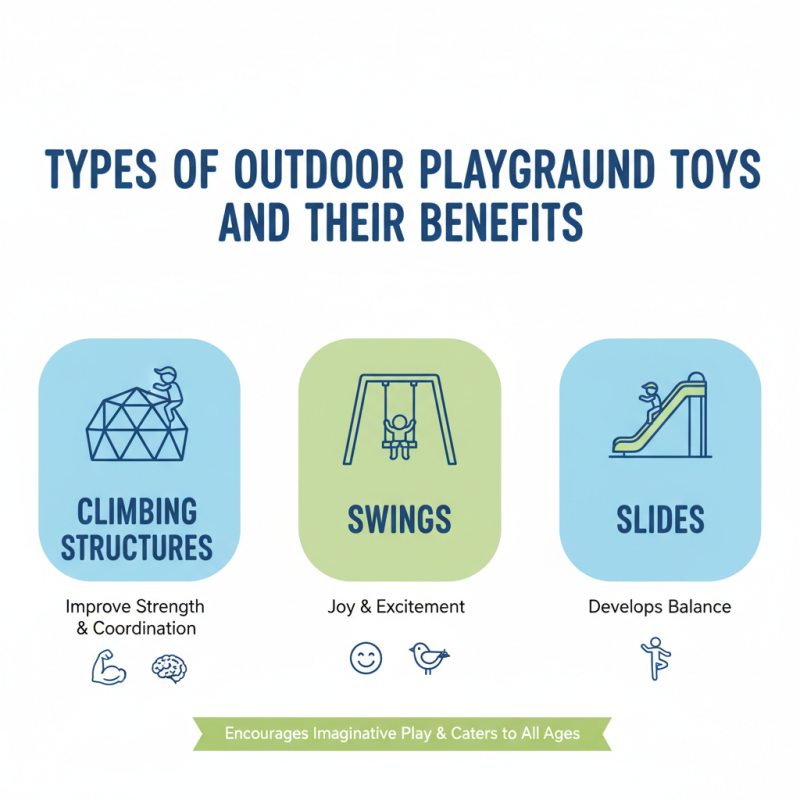 TYPES OF OUTDOOR PLAYGRAUND TOYS AND THEIR BENEFITS

CLIMBING STRUCTURES

Improve Strength & Coordination

SWINGS

Joy & Excitement

SLIDES

Develops Balance

Encourages Imaginative Play & Caters to All Ages